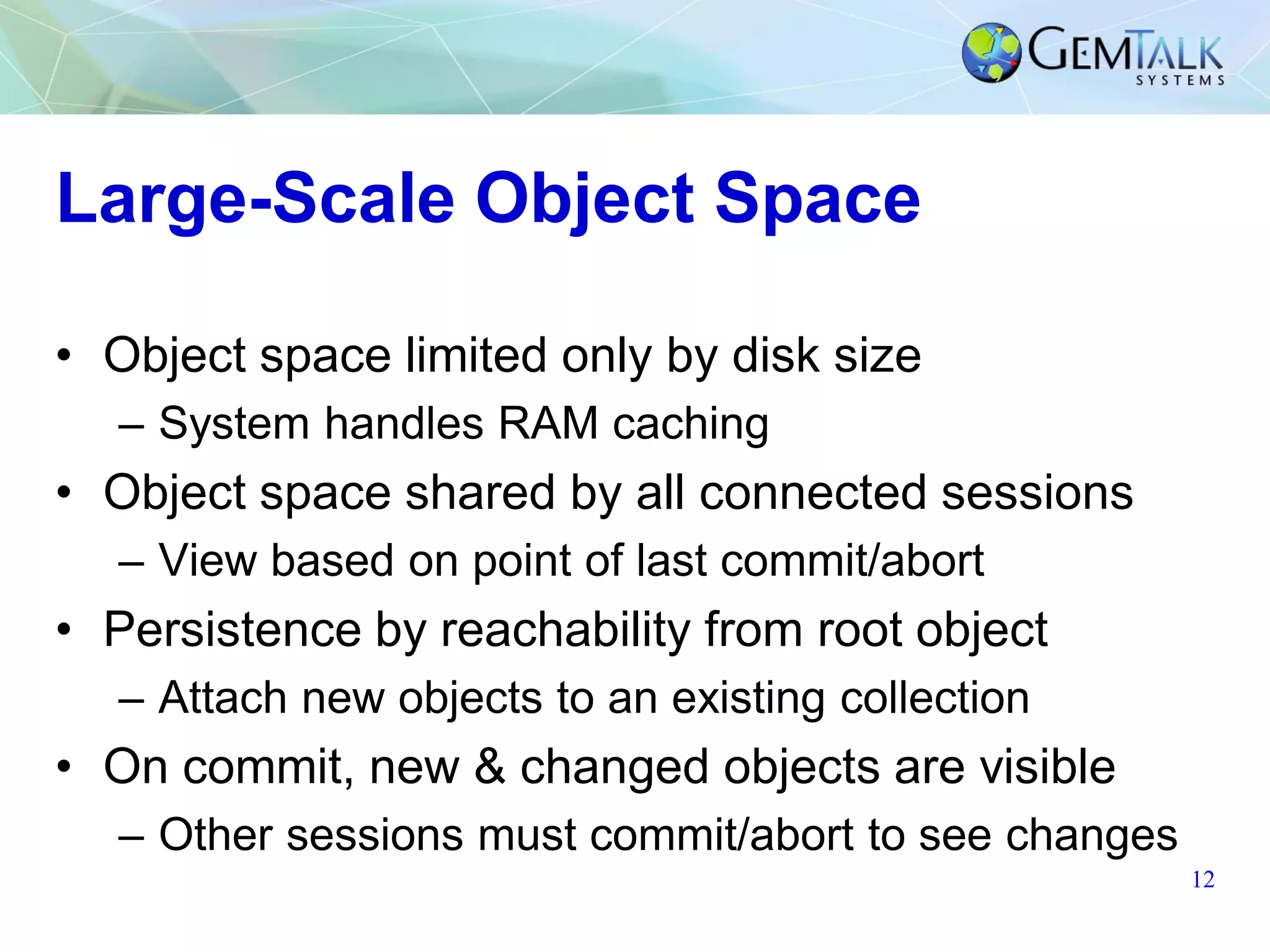 GEMTALK SYSTEMS

Large-Scale Object Space

• Object space limited only by disk size
– System handles RAM caching
• Object space shared by all connected sessions
– View based on point of last commit/abort
• Persistence by reachability from root object
– Attach new objects to an existing collection
• On commit, new & changed objects are visible
– Other sessions must commit/abort to see changes

12